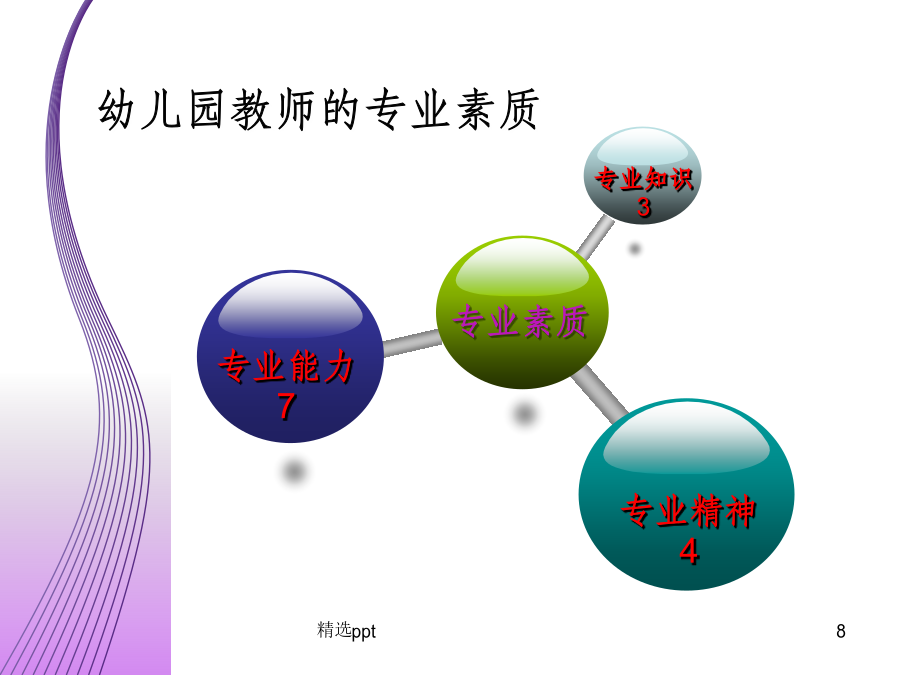 幼儿园教师的专业素质

专业知识
3

专业素质

专业能力
7

专业精神
4

精选ppt

8